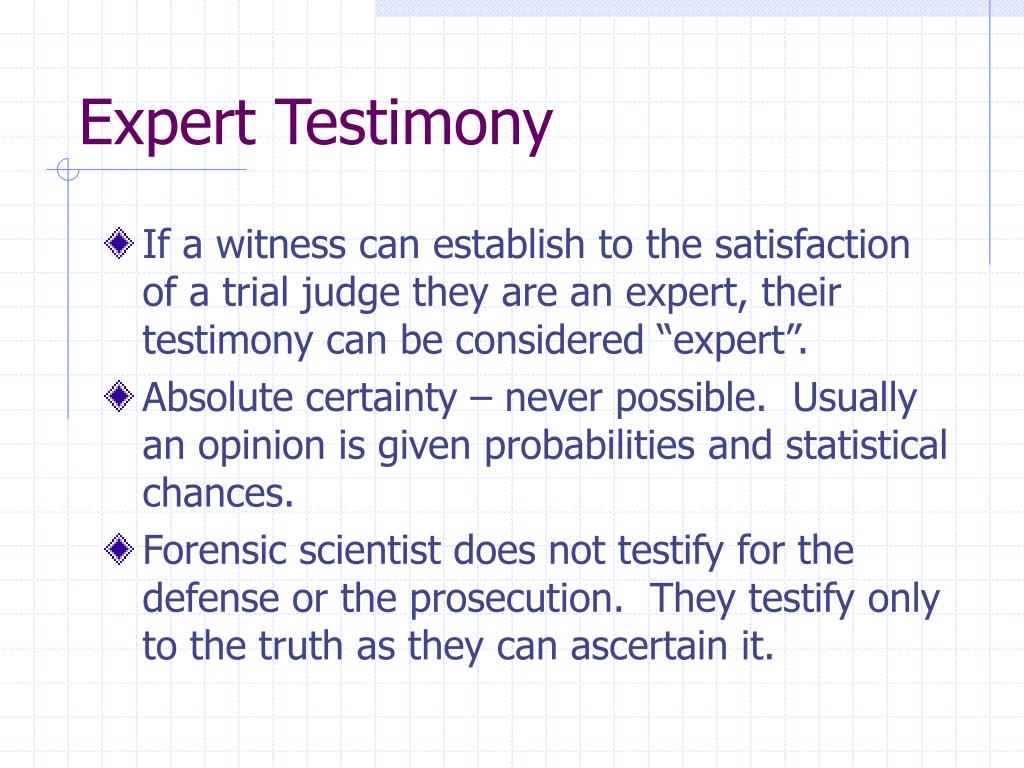 Expert Testimony

If a witness can establish to the satisfaction of a trial judge they are an expert, their testimony can be considered “expert”.

Absolute certainty – never possible. Usually an opinion is given probabilities and statistical chances.

Forensic scientist does not testify for the defense or the prosecution. They testify only to the truth as they can ascertain it.